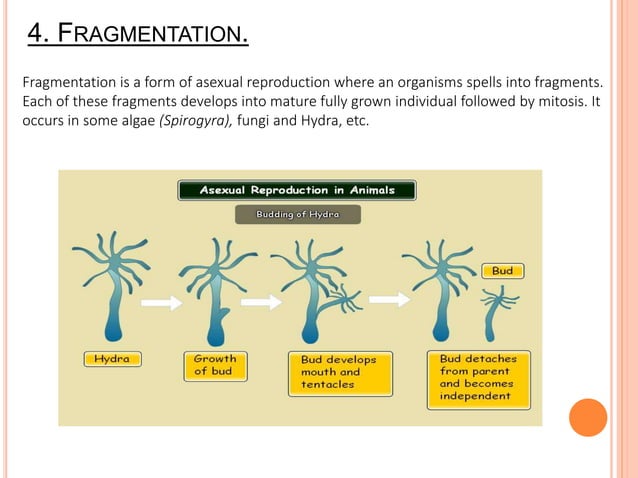 4. FRAGMENTATION.

Fragmentation is a form of asexual reproduction where an organisms spells into fragments. Each of these fragments develops into mature fully grown individual followed by mitosis. It occurs in some algae (Spirogyra), fungi and Hydra, etc.

Asexual Reproduction in Animals

Budding of Hydra

Bud

Hydra

Growth of bud

Bud develops mouth and tentacles

Bud detaches from parent and becomes independent